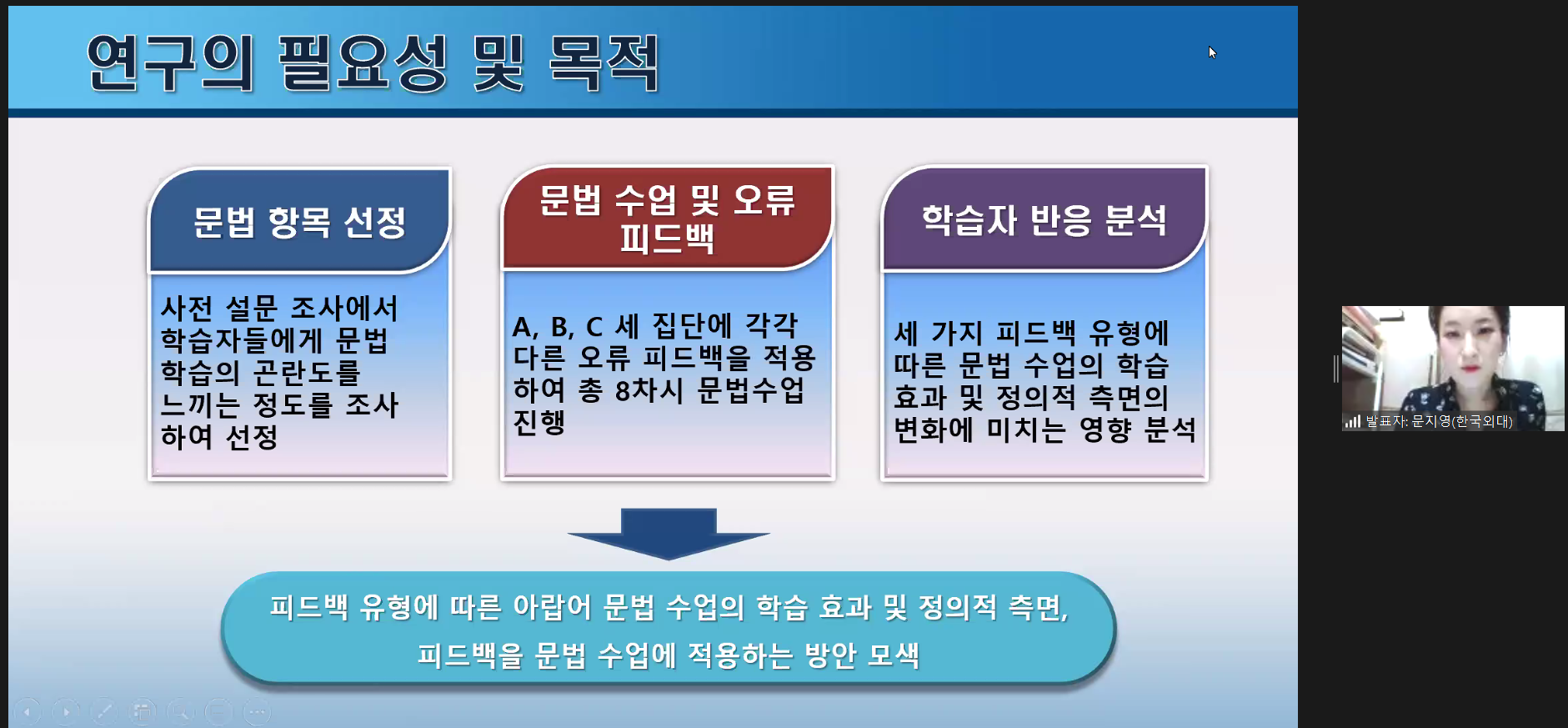 연구의 필요성 및 목적

문법 항목 선정

사전 설문 조사에서 학습자들에게 문법 학습의 곤란도를 느끼는 정도를 조사하여 선정

문법 수업 및 오류 피드백

A, B, C 세 집단에 각각 다른 오류 피드백을 적용하여 총 8차시 문법수업 진행

학습자 반응 분석

세 가지 피드백 유형에 따른 문법 수업의 학습 효과 및 정의적 측면의 변화에 미치는 영향 분석

피드백 유형에 따른 아랍어 문법 수업의 학습 효과 및 정의적 측면, 피드백을 문법 수업에 적용하는 방안 모색

발표자: 문지영(한국외대)